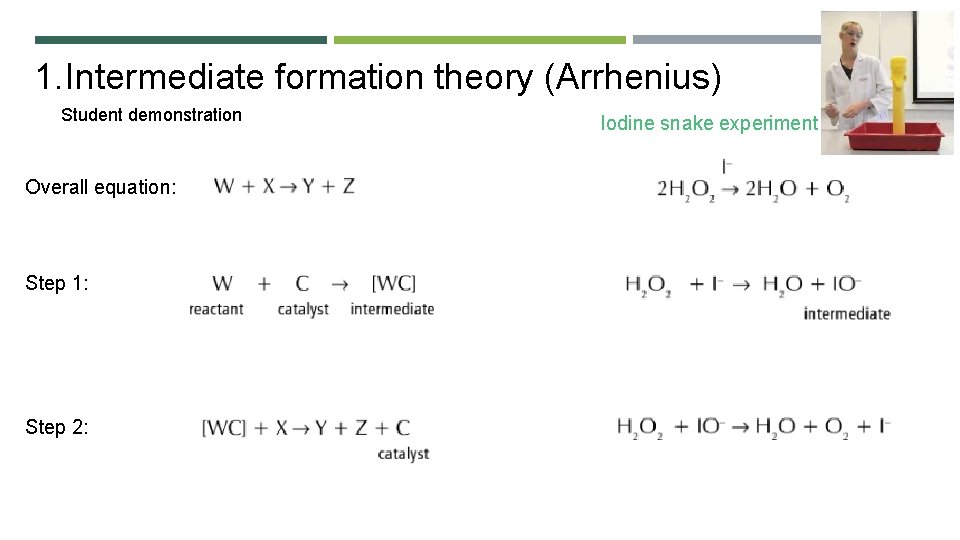 1.Intermediate formation theory (Arrhenius)

Student demonstration

Iodine snake experiment

Overall equation: $W + X \rightarrow Y + Z$

$2H_2O_2 \xrightarrow{I^-} 2H_2O + O_2$

Step 1: $W + C \rightarrow [WC]$
reactant catalyst intermediate

$H_2O_2 + I^- \rightarrow H_2O + IO^-$
intermediate

Step 2: $[WC] + X \rightarrow Y + Z + C$
catalyst

$H_2O_2 + IO^- \rightarrow H_2O + O_2 + I^-$